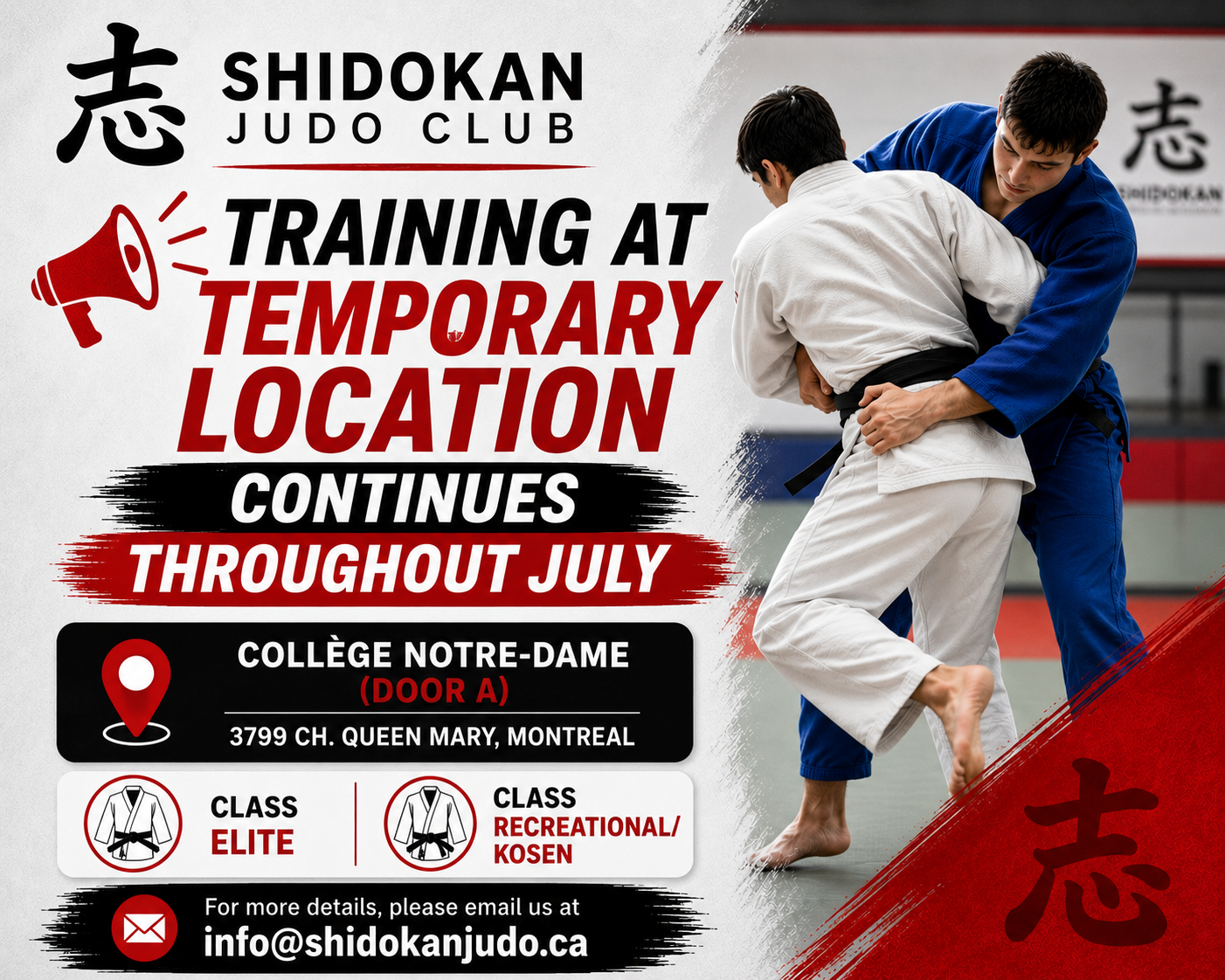 志 SHIDOKAN JUDO CLUB

TRAINING AT TEMPORARY LOCATION

CONTINUES THROUGHOUT JULY

COLLÈGE NOTRE-DAME (DOOR A)

3799 CH. QUEEN MARY, MONTREAL

CLASS ELITE

CLASS RECREATIONAL/ KOSEN

For more details, please email us at info@shidokanjudo.ca

志

SHIDOKAN

志